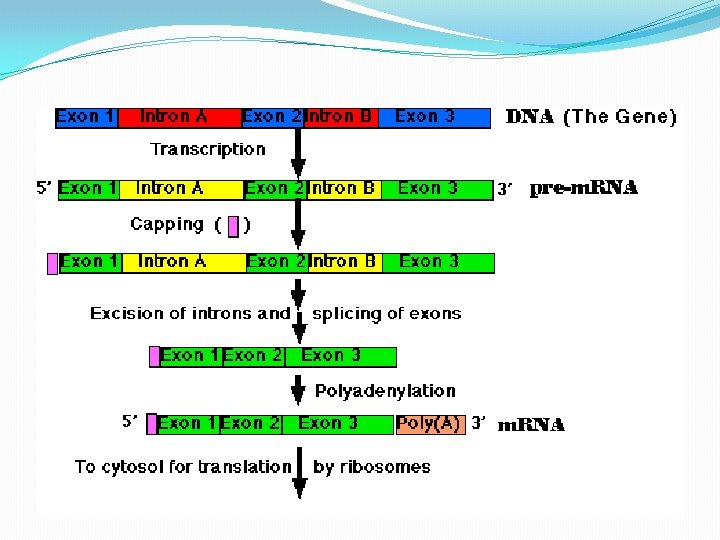 Exon 1 Intron A Exon 2 Intron B Exon 3 DNA (The Gene)

Transcription

5' Exon 1 Intron A Exon 2 Intron B Exon 3 3' pre-mRNA

Capping ( )

Exon 1 Intron A Exon 2 Intron B Exon 3

Excision of introns and splicing of exons

Exon 1 Exon 2 Exon 3

Polyadenylation

5' Exon 1 Exon 2 Exon 3 Poly(A) 3' mRNA

To cytosol for translation by ribosomes